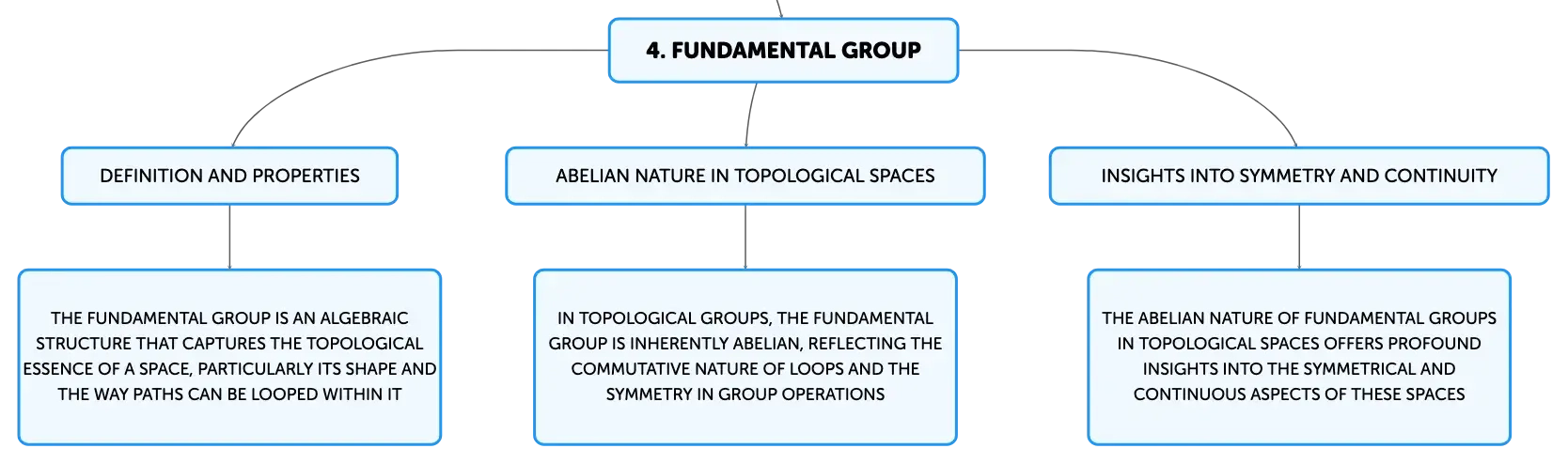 4. FUNDAMENTAL GROUP

DEFINITION AND PROPERTIES

THE FUNDAMENTAL GROUP IS AN ALGEBRAIC STRUCTURE THAT CAPTURES THE TOPOLOGICAL ESSENCE OF A SPACE, PARTICULARLY ITS SHAPE AND THE WAY PATHS CAN BE LOOPED WITHIN IT

ABELIAN NATURE IN TOPOLOGICAL SPACES

IN TOPOLOGICAL GROUPS, THE FUNDAMENTAL GROUP IS INHERENTLY ABELIAN, REFLECTING THE COMMUTATIVE NATURE OF LOOPS AND THE SYMMETRY IN GROUP OPERATIONS

INSIGHTS INTO SYMMETRY AND CONTINUITY

THE ABELIAN NATURE OF FUNDAMENTAL GROUPS IN TOPOLOGICAL SPACES OFFERS PROFOUND INSIGHTS INTO THE SYMMETRICAL AND CONTINUOUS ASPECTS OF THESE SPACES